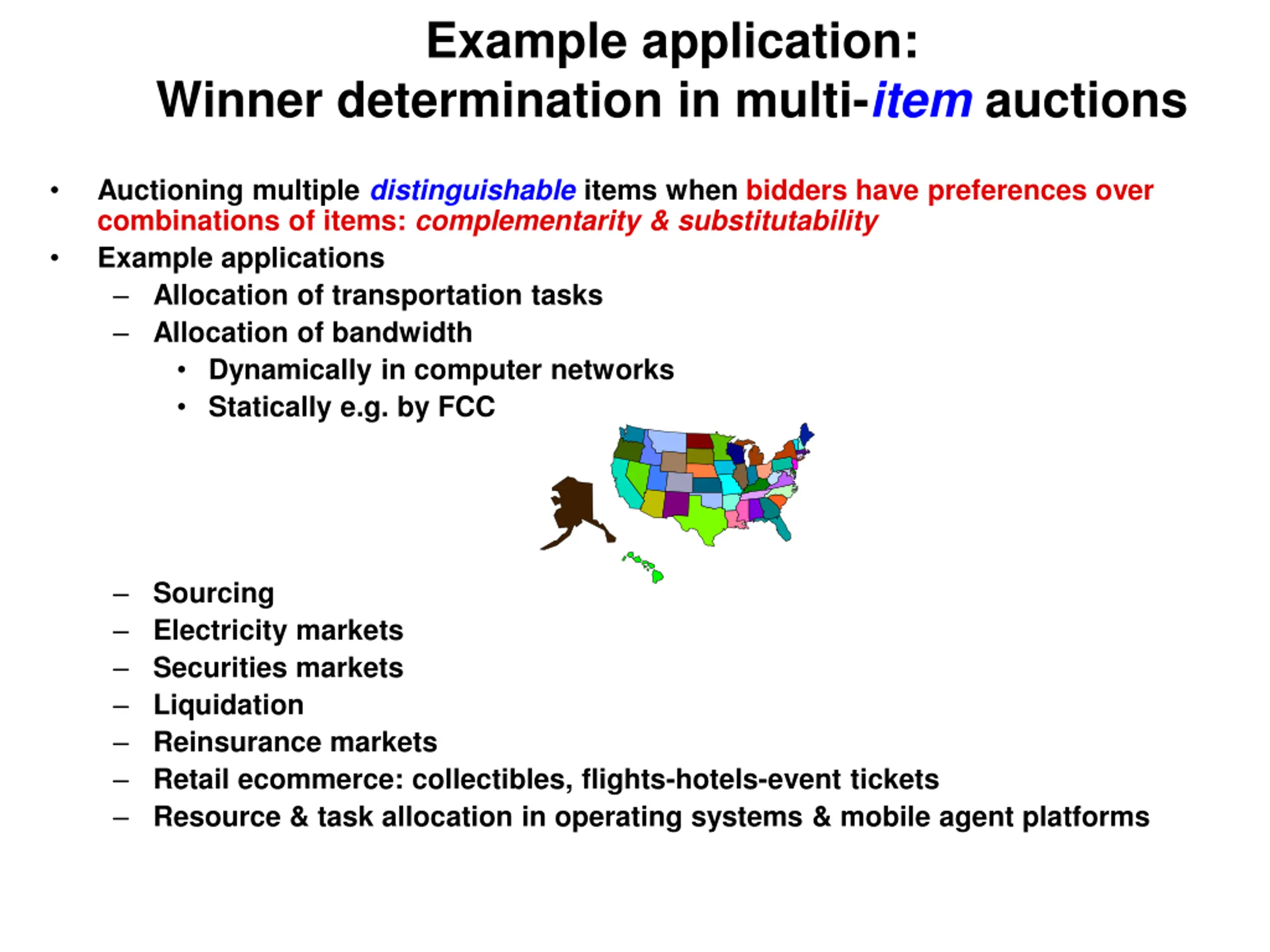 Example application:
Winner determination in multi-item auctions

• Auctioning multiple distinguishable items when bidders have preferences over combinations of items: complementarity & substitutability
• Example applications
– Allocation of transportation tasks
– Allocation of bandwidth
• Dynamically in computer networks
• Statically e.g. by FCC
– Sourcing
– Electricity markets
– Securities markets
– Liquidation
– Reinsurance markets
– Retail ecommerce: collectibles, flights-hotels-event tickets
– Resource & task allocation in operating systems & mobile agent platforms